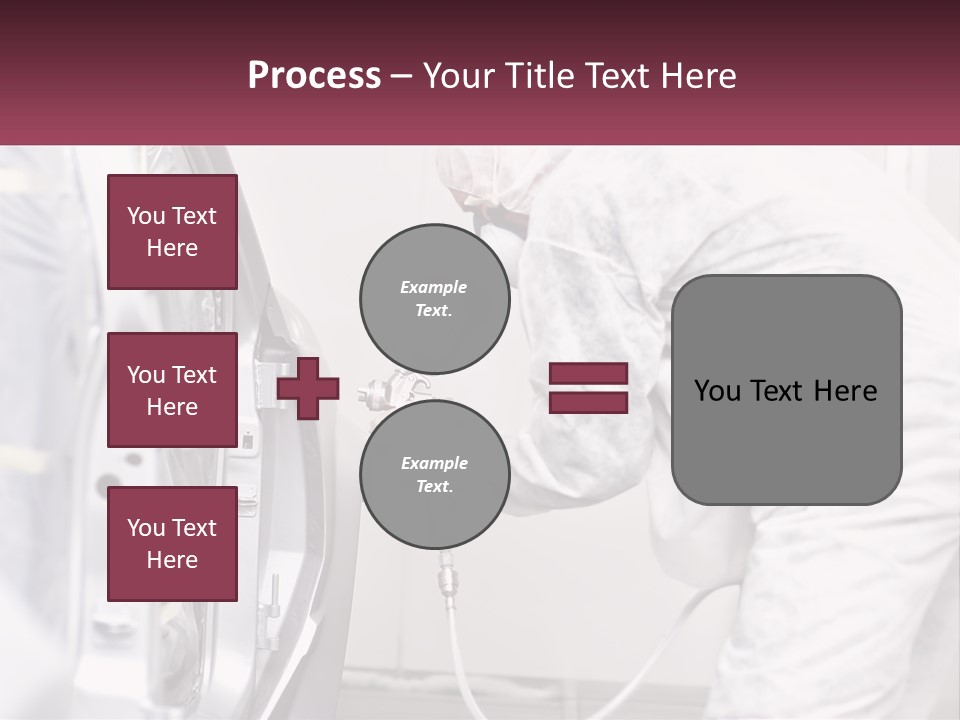 Process – Your Title Text Here

You Text Here

You Text Here

You Text Here

Example Text.

Example Text.

You Text Here